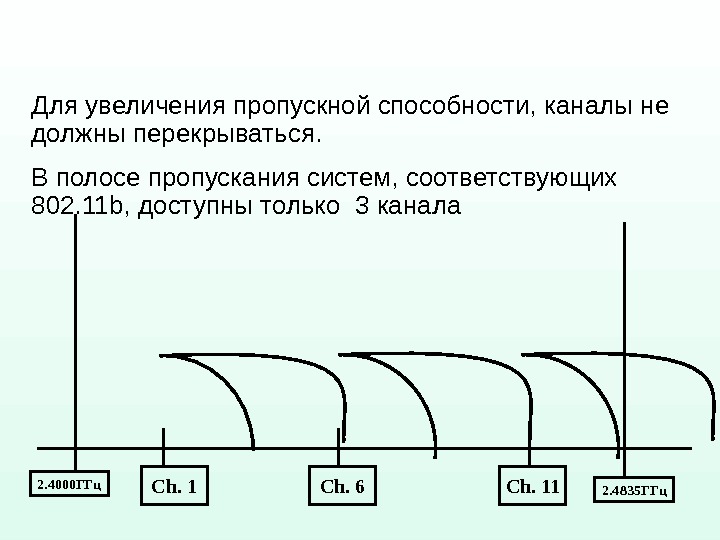 Для увеличения пропускной способности, каналы не должны перекрываться.

В полосе пропускания систем, соответствующих 802.11b, доступны только 3 канала

2.4000ГГц

Ch. 1

Ch. 6

Ch. 11

2.4835ГГц